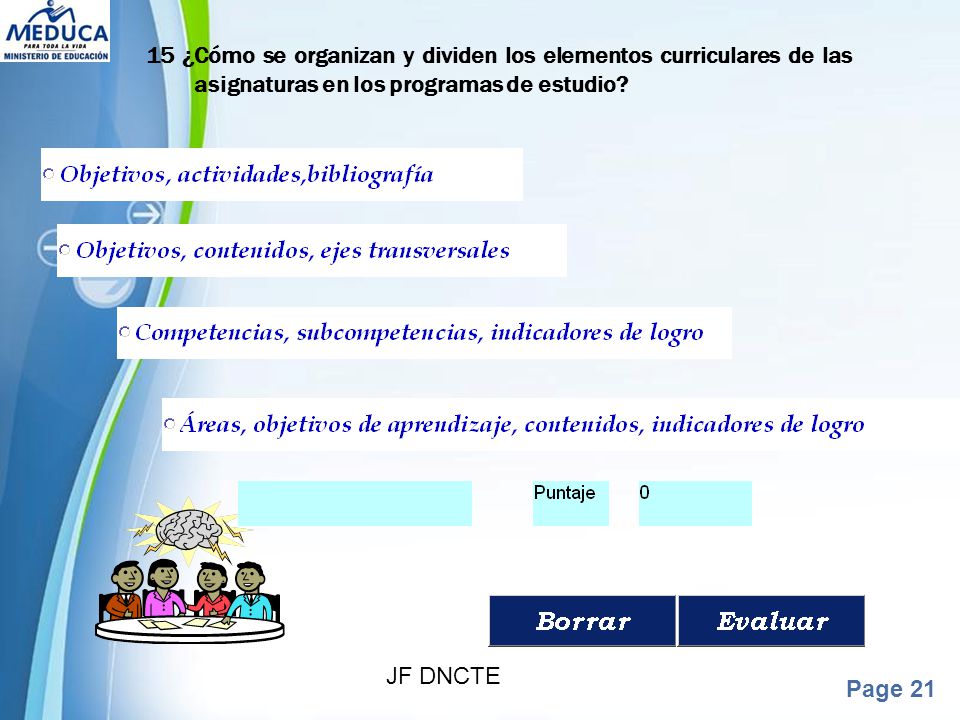 MEDUCA
PARA TODA LA VIDA
MINISTERIO DE EDUCACIÓN

15 ¿Cómo se organizan y dividen los elementos curriculares de las asignaturas en los programas de estudio?

Objetivos, actividades,bibliografía

Objetivos, contenidos, ejes transversales

Competencias, subcompetencias, indicadores de logro

Áreas, objetivos de aprendizaje, contenidos, indicadores de logro

Puntaje 0

Borrar Evaluar

JF DNCTE

Page 21